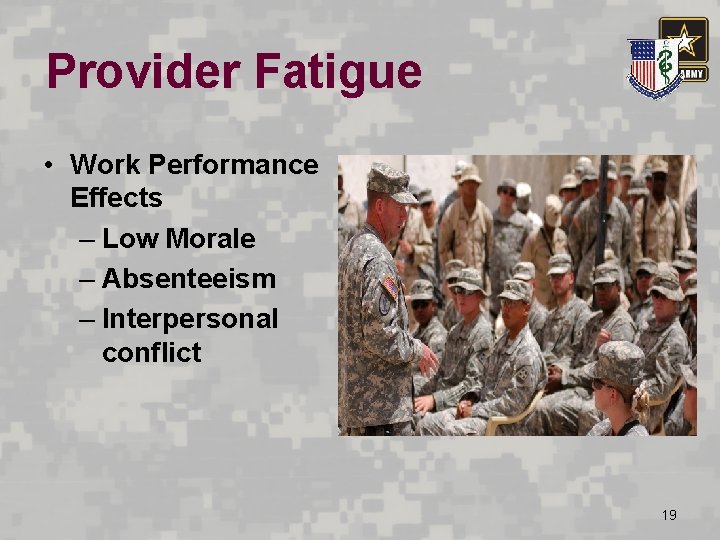 Provider Fatigue

ARMY

• Work Performance Effects
– Low Morale
– Absenteeism
– Interpersonal conflict

19